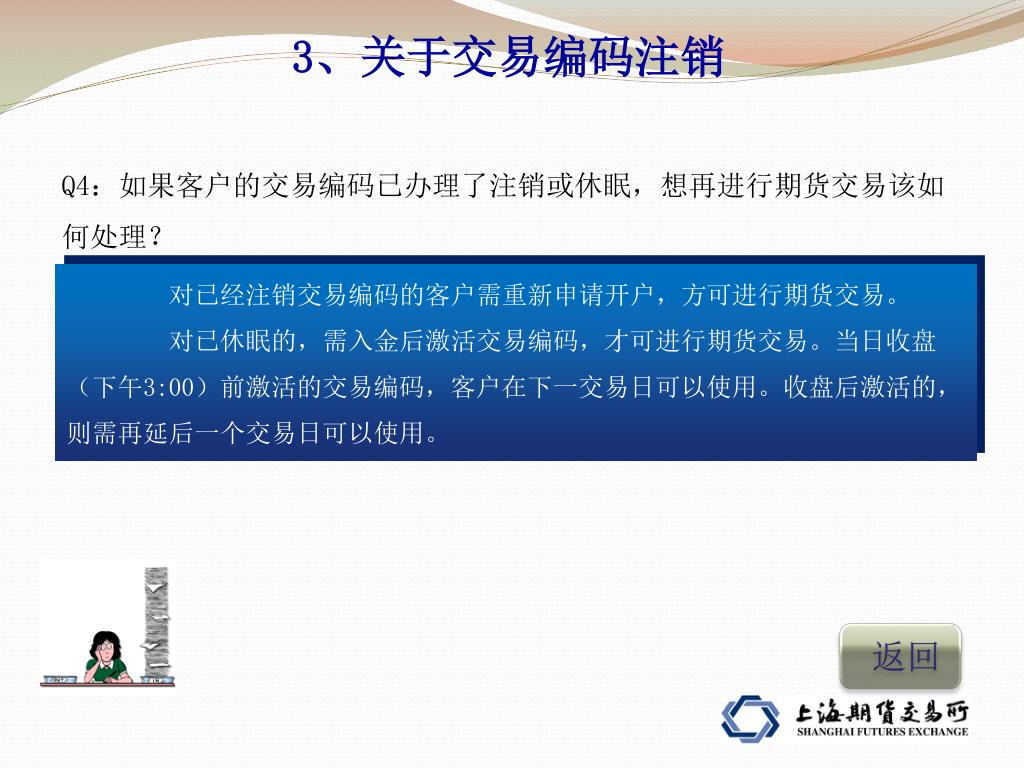 3、关于交易编码注销

Q4：如果客户的交易编码已办理了注销或休眠，想再进行期货交易该如何处理？

对已经注销交易编码的客户需重新申请开户，方可进行期货交易。

对已休眠的，需入金后激活交易编码，才可进行期货交易。当日收盘（下午3:00）前激活的交易编码，客户在下一交易日可以使用。收盘后激活的，则需再延后一个交易日可以使用。

返回

上海期货交易所
SHANGHAI FUTURES EXCHANGE